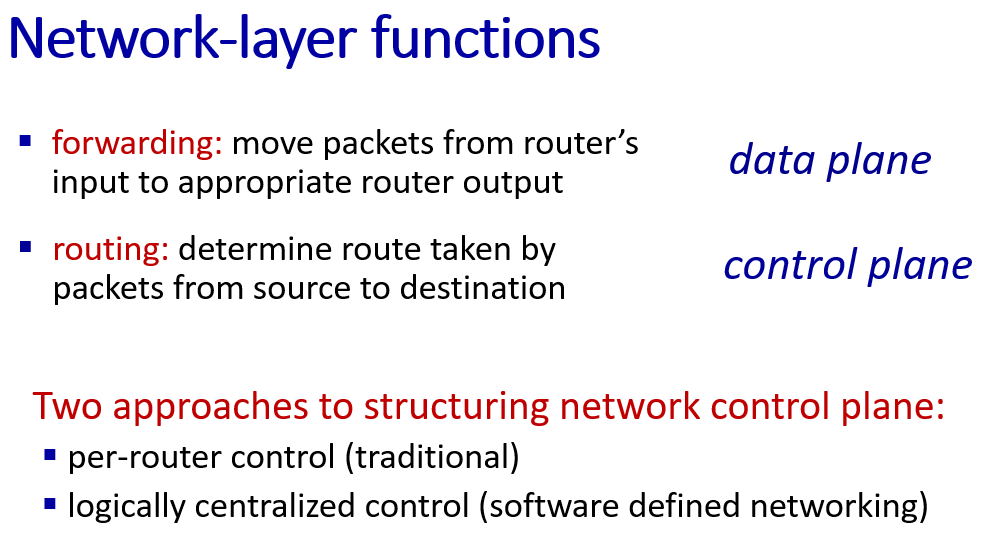 Network-layer functions

▪ forwarding: move packets from router's input to appropriate router output

data plane

▪ routing: determine route taken by packets from source to destination

control plane

Two approaches to structuring network control plane:

▪ per-router control (traditional)

▪ logically centralized control (software defined networking)